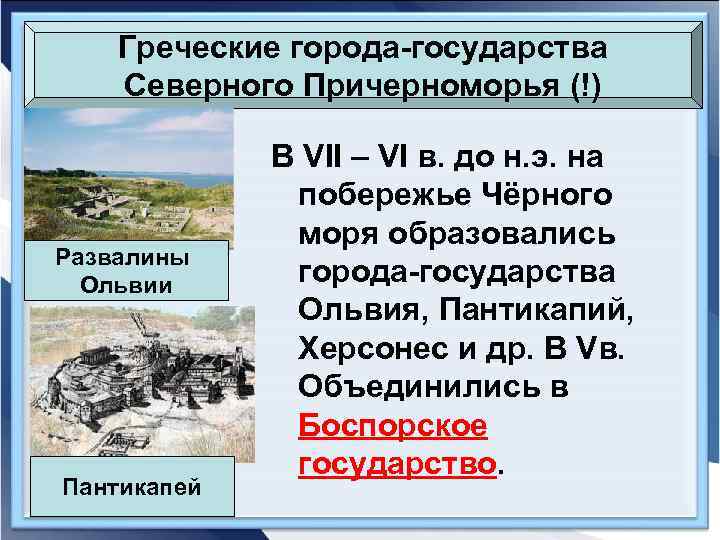 Греческие города-государства Северного Причерноморья (!)

Развалины Ольвии

Пантикапей

В VII – VI в. до н.э. на побережье Чёрного моря образовались города-государства Ольвия, Пантикапий, Херсонес и др. В Vв. Объединились в Боспорское государство.